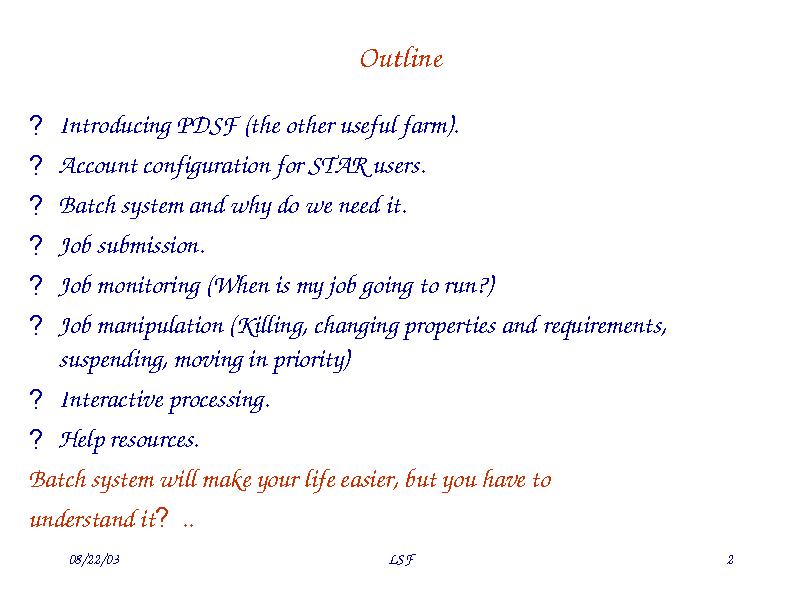 Outline

? Introducing PDSF (the other useful farm).

? Account configuration for STAR users.

? Batch system and why do we need it.

? Job submission.

? Job monitoring (When is my job going to run?)

? Job manipulation (Killing, changing properties and requirements, suspending, moving in priority)

? Interactive processing.

? Help resources.

Batch system will make your life easier, but you have to understand it? ..

08/22/03 LSF 2